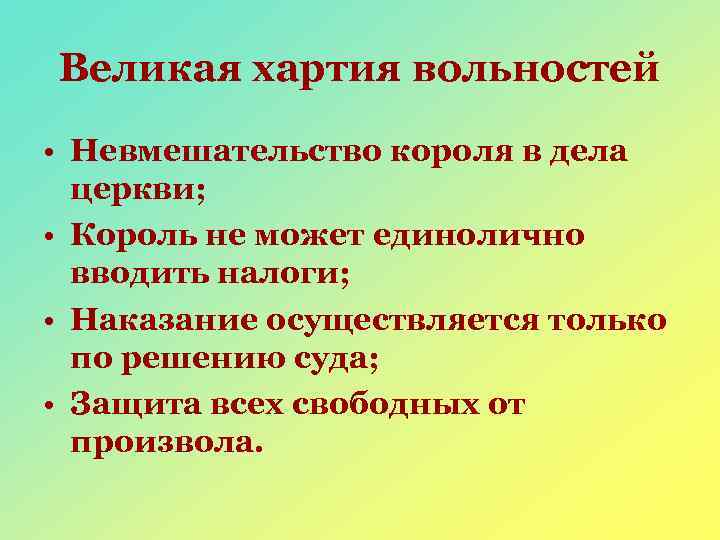 Великая хартия вольностей

• Невмешательство короля в дела церкви;
• Король не может единолично вводить налоги;
• Наказание осуществляется только по решению суда;
• Защита всех свободных от произвола.